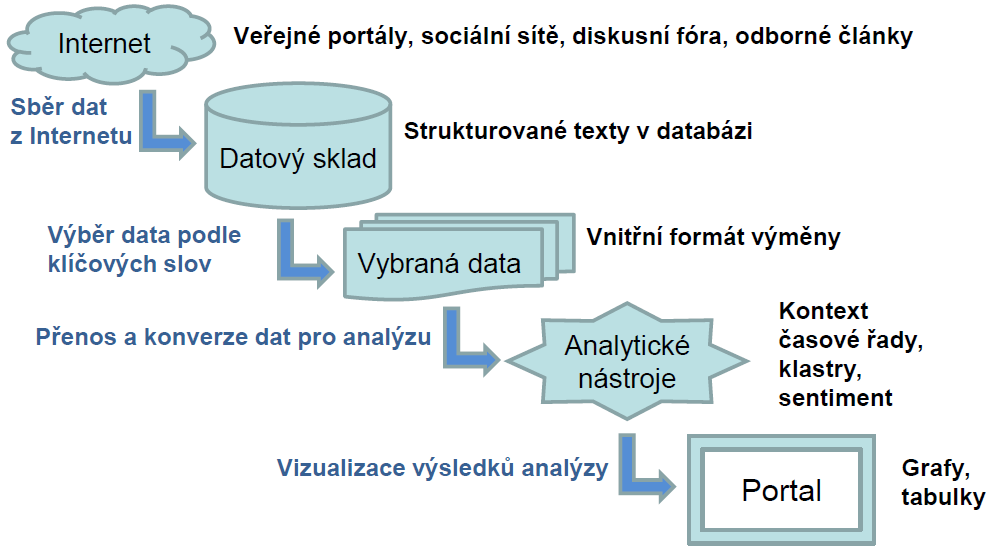 Internet

Veřejné portály, sociální sítě, diskusní fóra, odborné články

Sběr dat z Internetu

Datový sklad

Strukturované texty v databázi

Výběr data podle klíčových slov

Vybraná data

Vnitřní formát výměny

Přenos a konverze dat pro analýzu

Analytické nástroje

Kontext časové řady, klastry, sentiment

Vizualizace výsledků analýzy

Portal

Grafy, tabulky